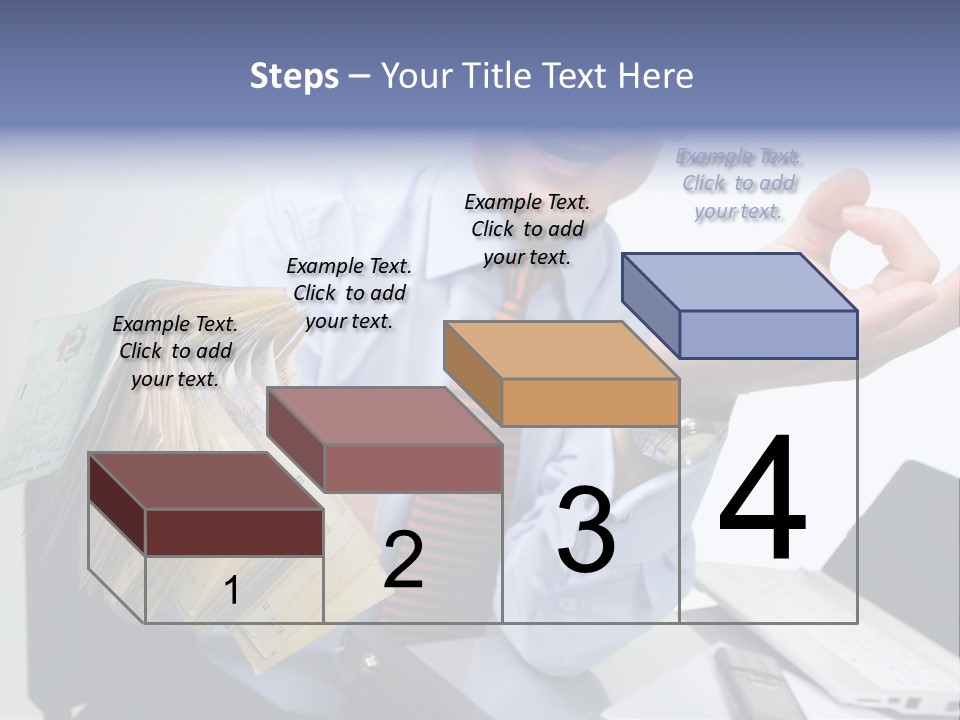 Steps – Your Title Text Here

Example Text. Click to add your text.

Example Text. Click to add your text.

Example Text. Click to add your text.

Example Text. Click to add your text.

1

2

3

4